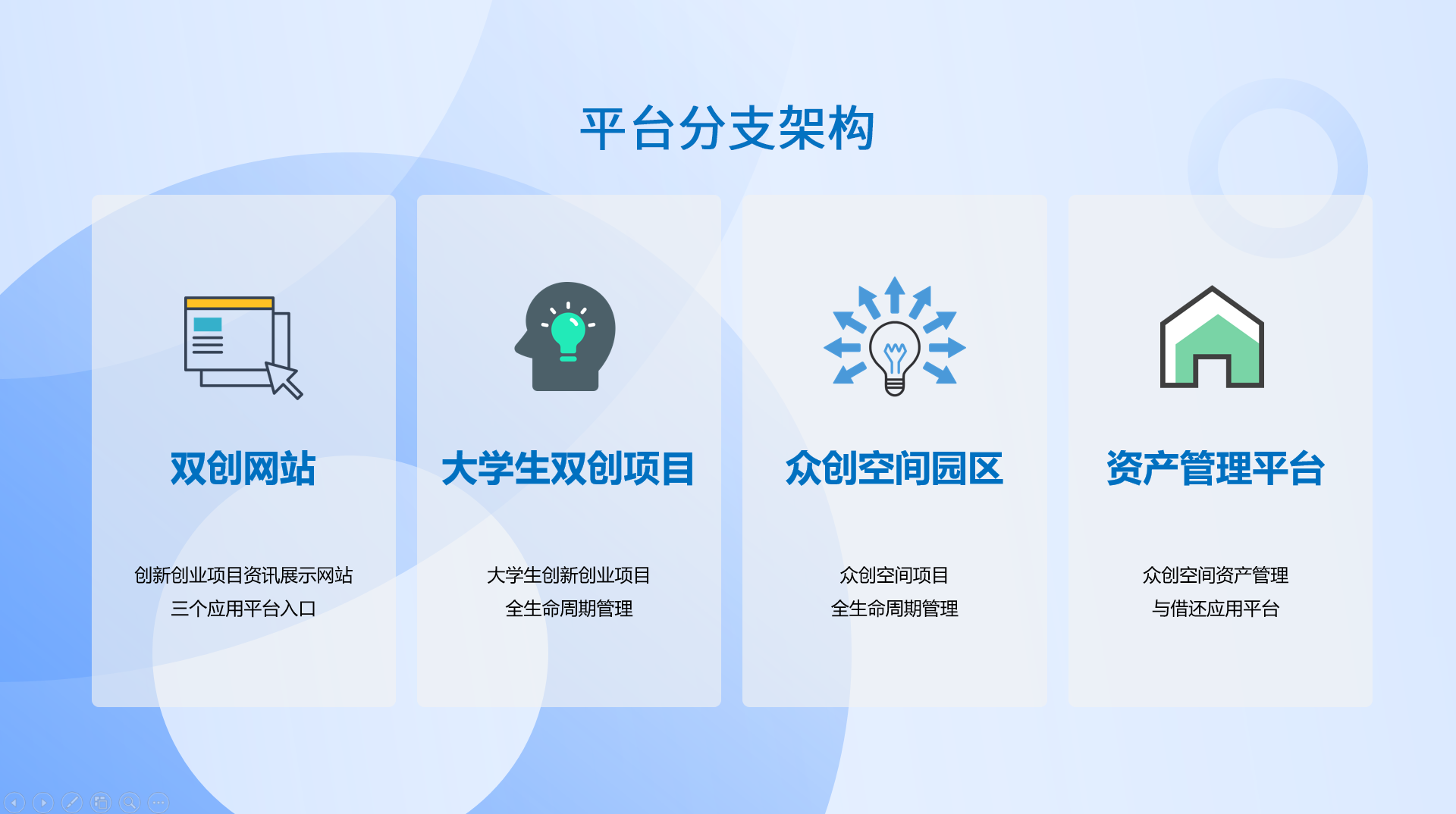 平台分支架构

双创网站

创新创业项目资讯展示网站
三个应用平台入口

大学生双创项目

大学生创新创业项目
全生命周期管理

众创空间园区

众创空间项目
全生命周期管理

资产管理平台

众创空间资产管理
与借还应用平台